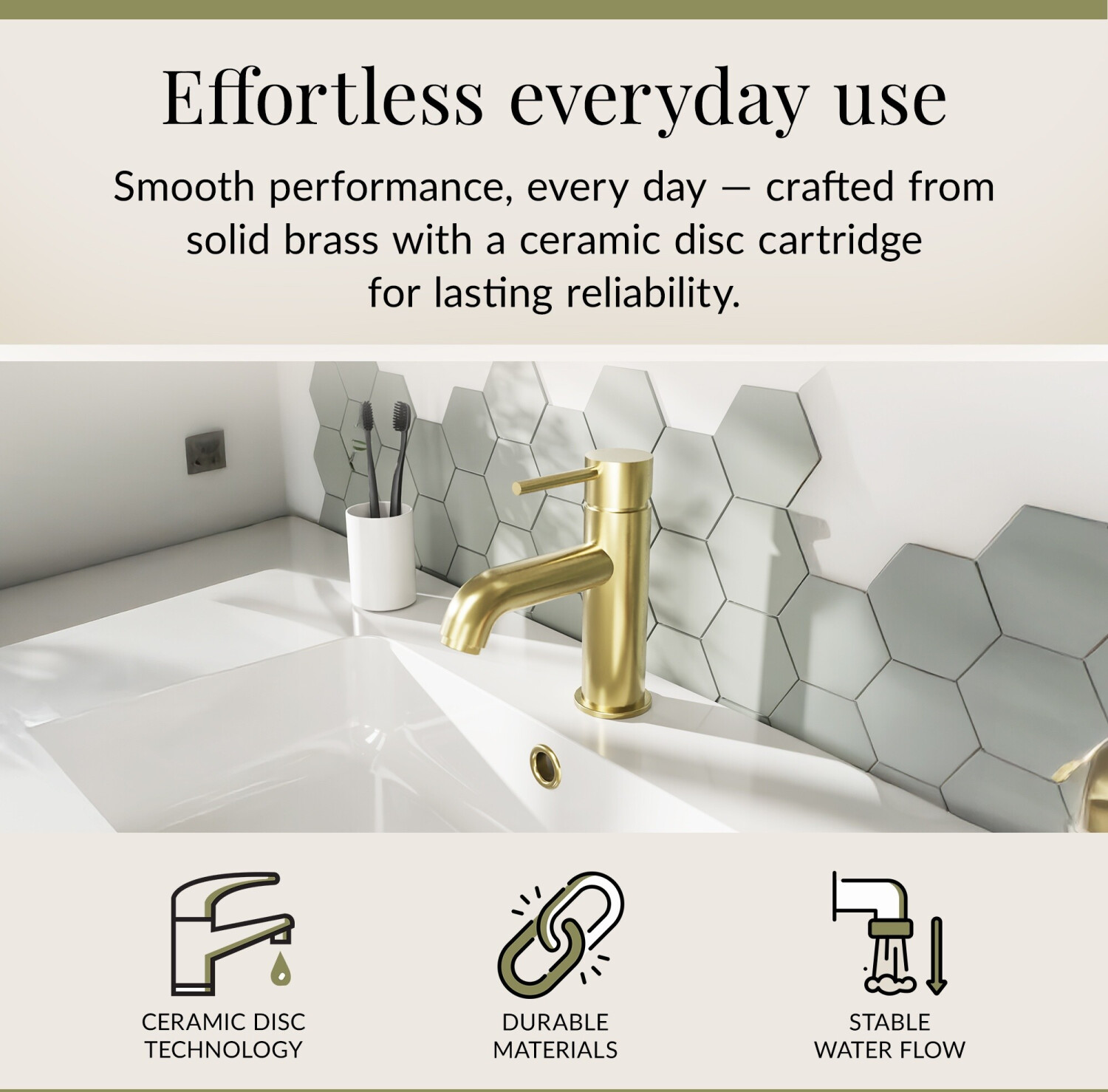 Effortless everyday use

Smooth performance, every day — crafted from solid brass with a ceramic disc cartridge for lasting reliability.

CERAMIC DISC TECHNOLOGY

DURABLE MATERIALS

STABLE WATER FLOW